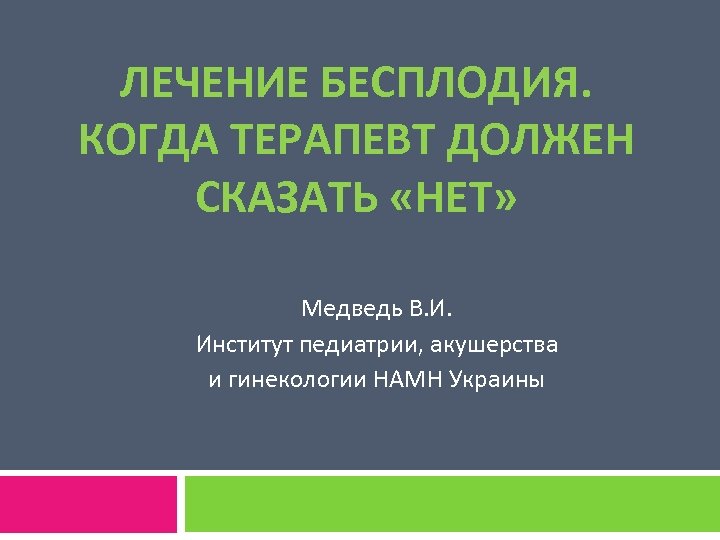 ЛЕЧЕНИЕ БЕСПЛОДИЯ. КОГДА ТЕРАПЕВТ ДОЛЖЕН СКАЗАТЬ «НЕТ»

Медведь В.И.
Институт педиатрии, акушерства и гинекологии НАМН Украины